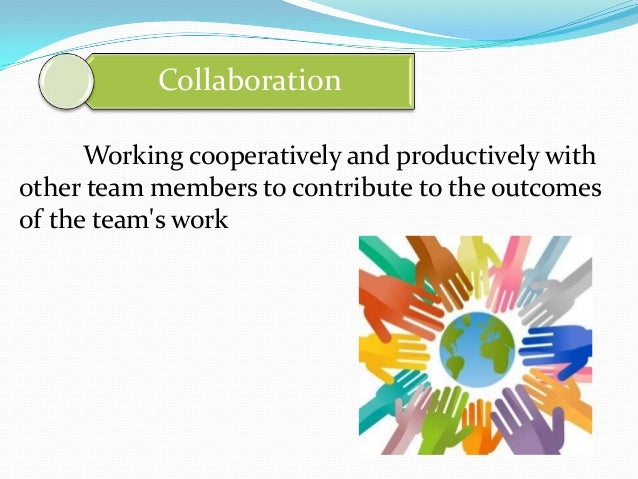 Collaboration

Working cooperatively and productively with other team members to contribute to the outcomes of the team's work